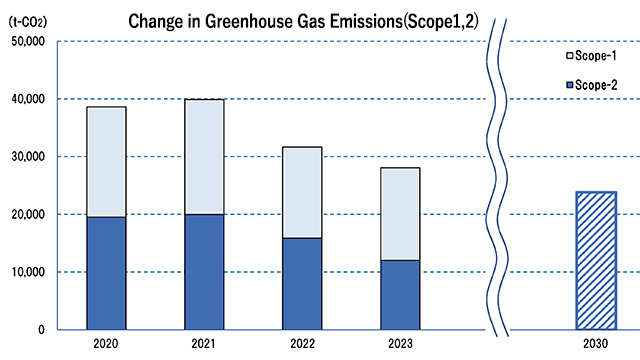 (t-$CO_2$)

Change in Greenhouse Gas Emissions(Scope1,2)

50,000
40,000
30,000
20,000
10,000
0

Scope-1
Scope-2

2020
2021
2022
2023
2030